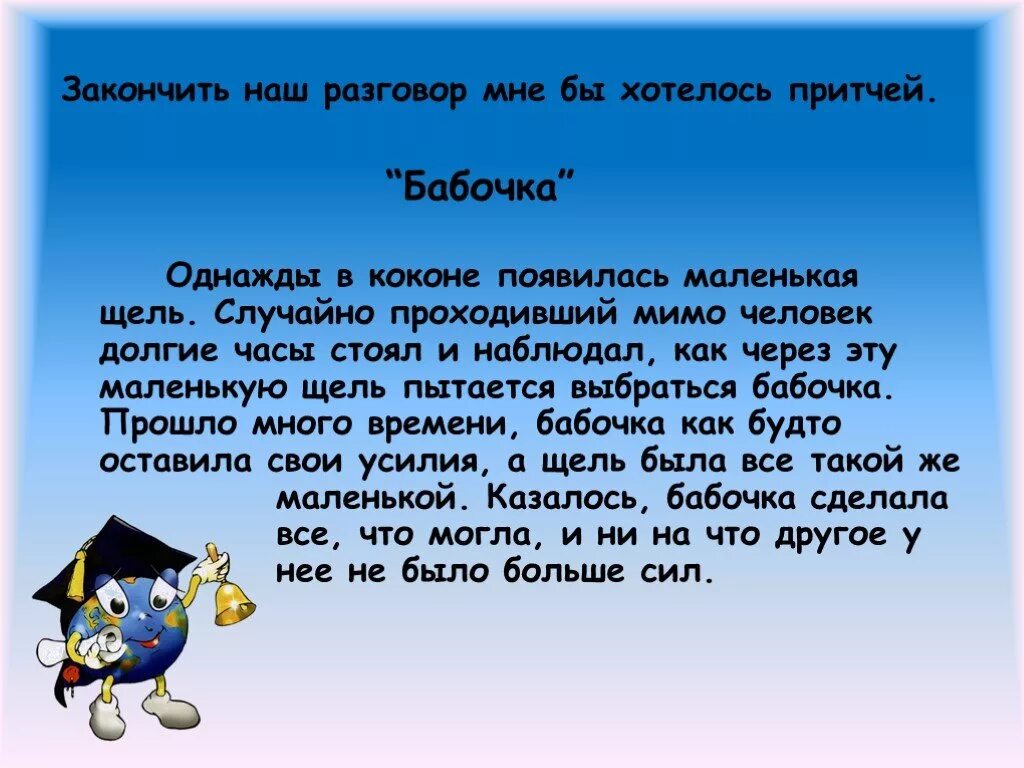 Закончить наш разговор мне бы хотелось притчей.

“Бабочка”

Однажды в коконе появилась маленькая щель. Случайно проходивший мимо человек долгие часы стоял и наблюдал, как через эту маленькую щель пытается выбраться бабочка. Прошло много времени, бабочка как будто оставила свои усилия, а щель была все такой же маленькой. Казалось, бабочка сделала все, что могла, и ни на что другое у нее не было больше сил.